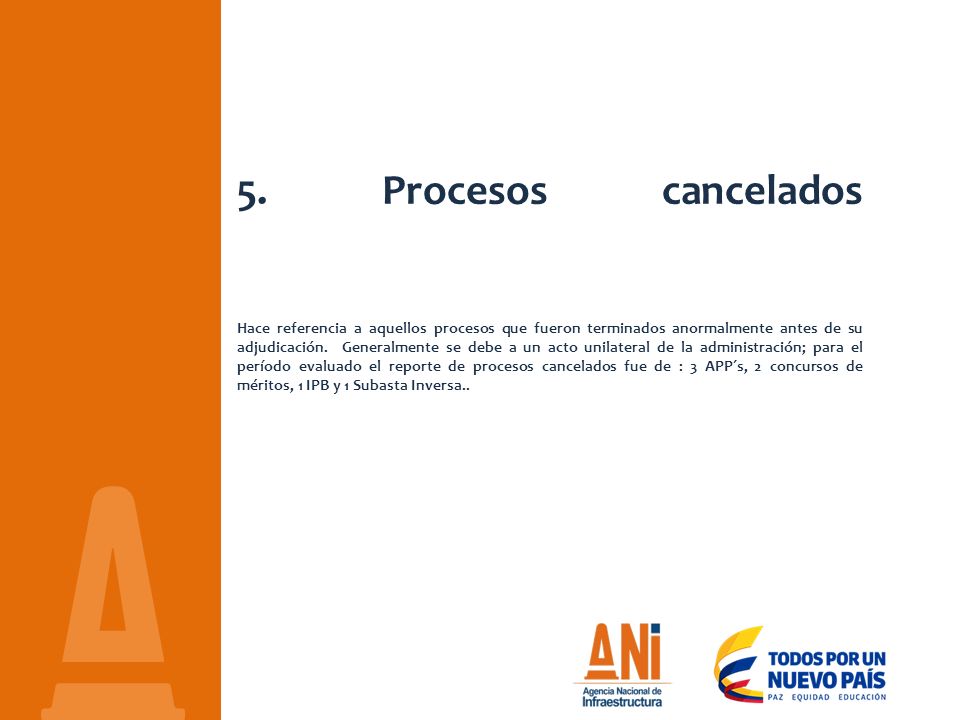 5. Procesos cancelados

Hace referencia a aquellos procesos que fueron terminados anormalmente antes de su adjudicación. Generalmente se debe a un acto unilateral de la administración; para el período evaluado el reporte de procesos cancelados fue de : 3 APP´s, 2 concursos de méritos, 1 IPB y 1 Subasta Inversa..

ANI
Agencia Nacional de Infraestructura

TODOS POR UN NUEVO PAÍS
PAZ EQUIDAD EDUCACIÓN